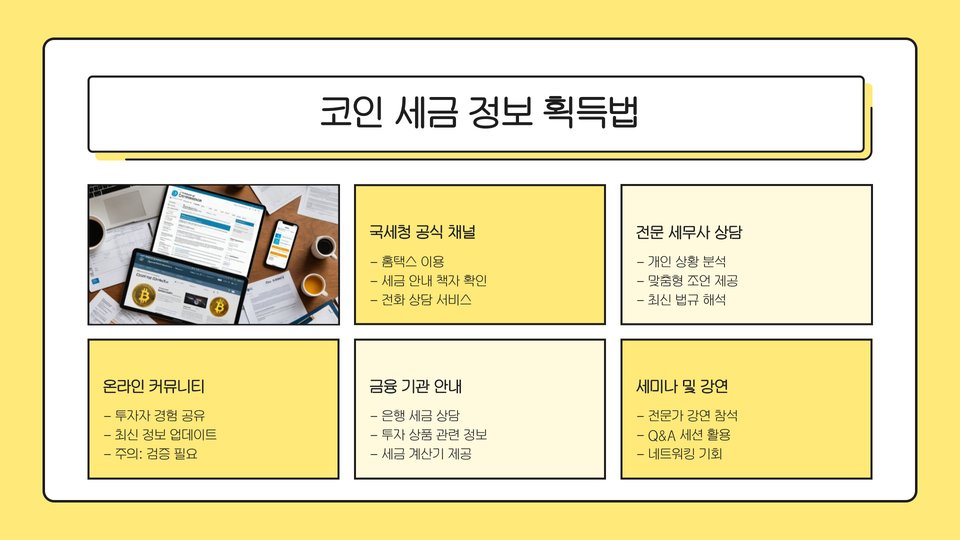 코인 세금 정보 획득법

국세청 공식 채널

– 홈택스 이용
– 세금 안내 책자 확인
– 전화 상담 서비스

전문 세무사 상담

– 개인 상황 분석
– 맞춤형 조언 제공
– 최신 법규 해석

온라인 커뮤니티

– 투자자 경험 공유
– 최신 정보 업데이트
– 주의: 검증 필요

금융 기관 안내

– 은행 세금 상담
– 투자 상품 관련 정보
– 세금 계산기 제공

세미나 및 강연

– 전문가 강연 참석
– Q&A 세션 활용
– 네트워킹 기회